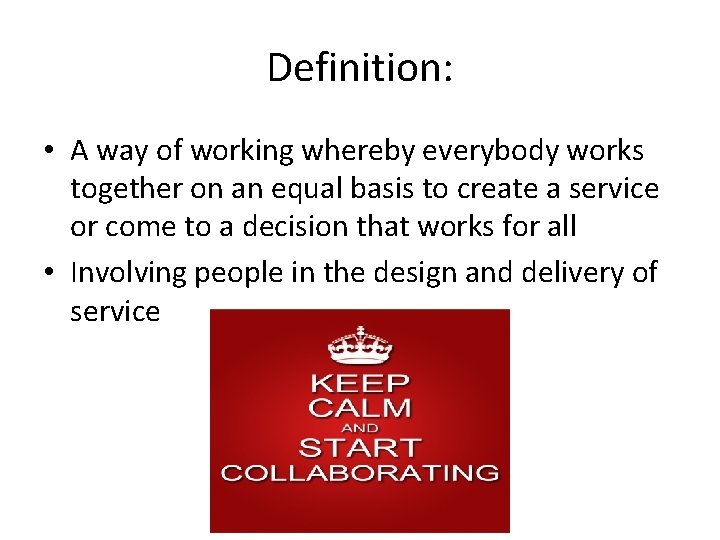 Definition:

• A way of working whereby everybody works together on an equal basis to create a service or come to a decision that works for all

• Involving people in the design and delivery of service

KEEP
CALM
AND
START
COLLABORATING